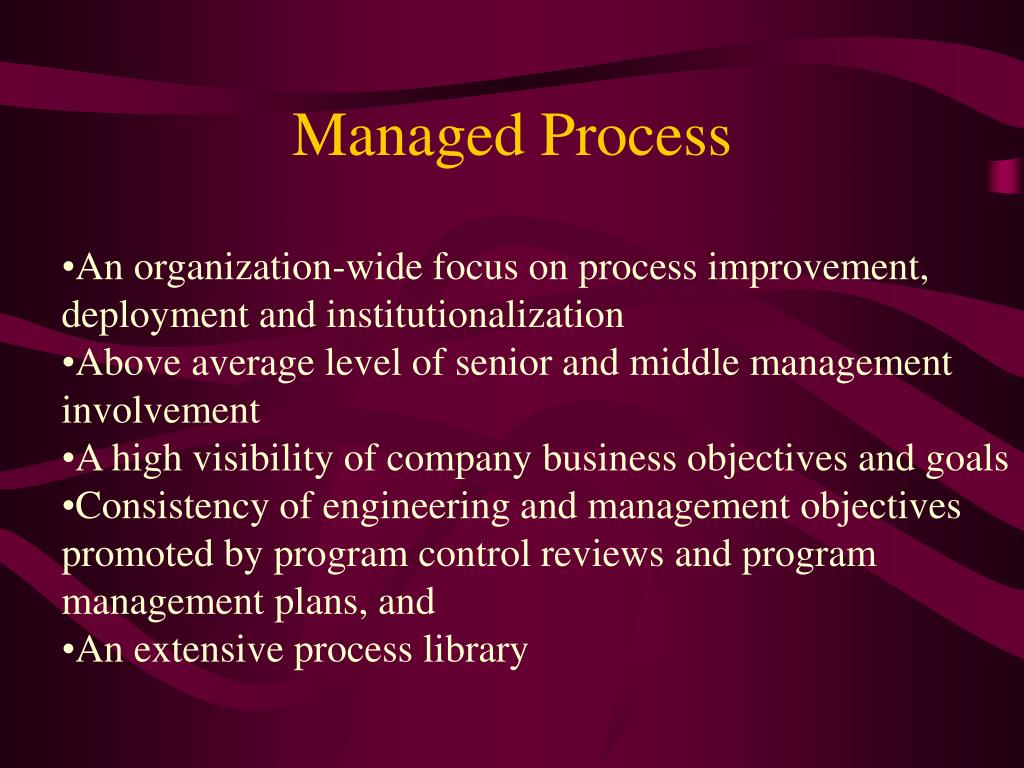 Managed Process

•An organization-wide focus on process improvement, deployment and institutionalization
•Above average level of senior and middle management involvement
•A high visibility of company business objectives and goals
•Consistency of engineering and management objectives promoted by program control reviews and program management plans, and
•An extensive process library